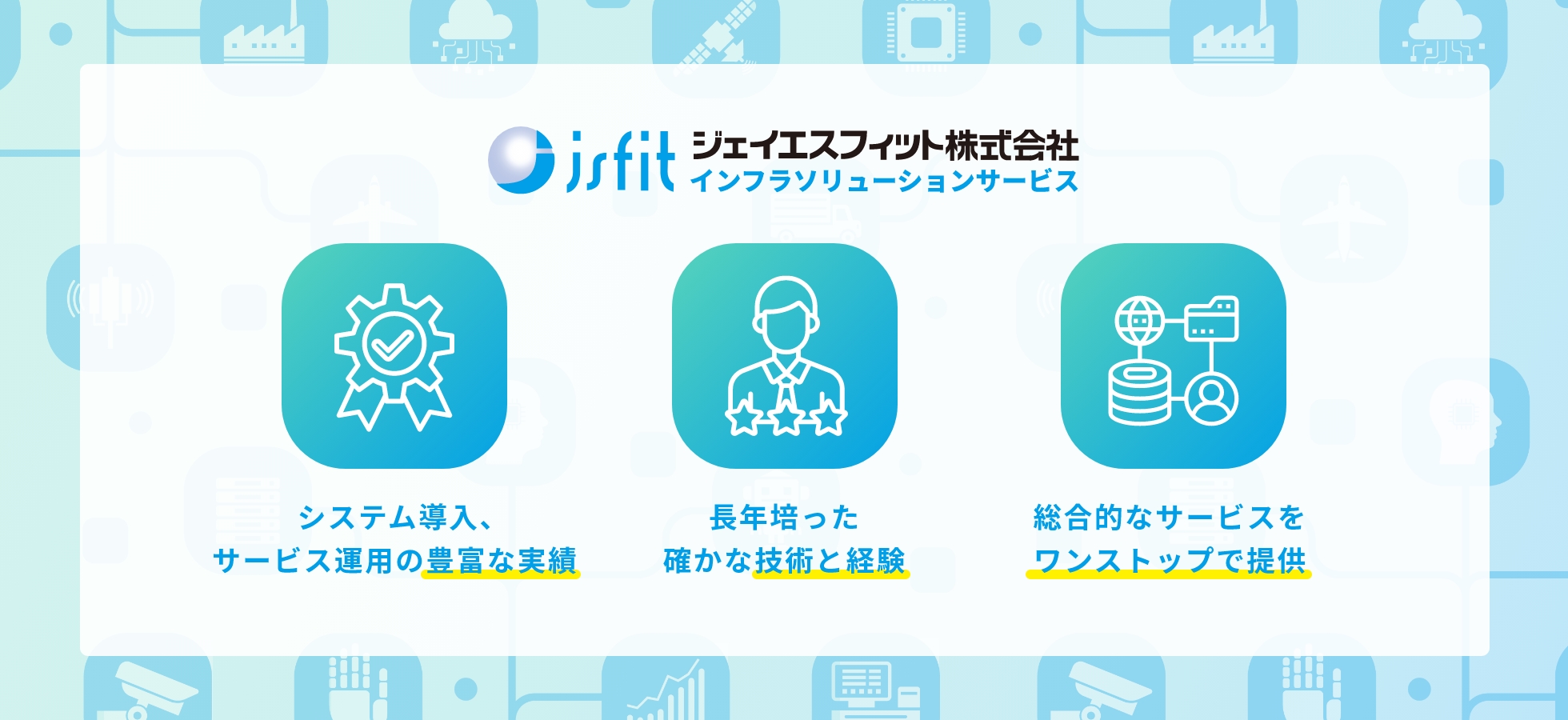 jsfit ジェイエスフィット株式会社
インフラソリューションサービス

システム導入、
サービス運用の豊富な実績

長年培った
確かな技術と経験

総合的なサービスを
ワンストップで提供